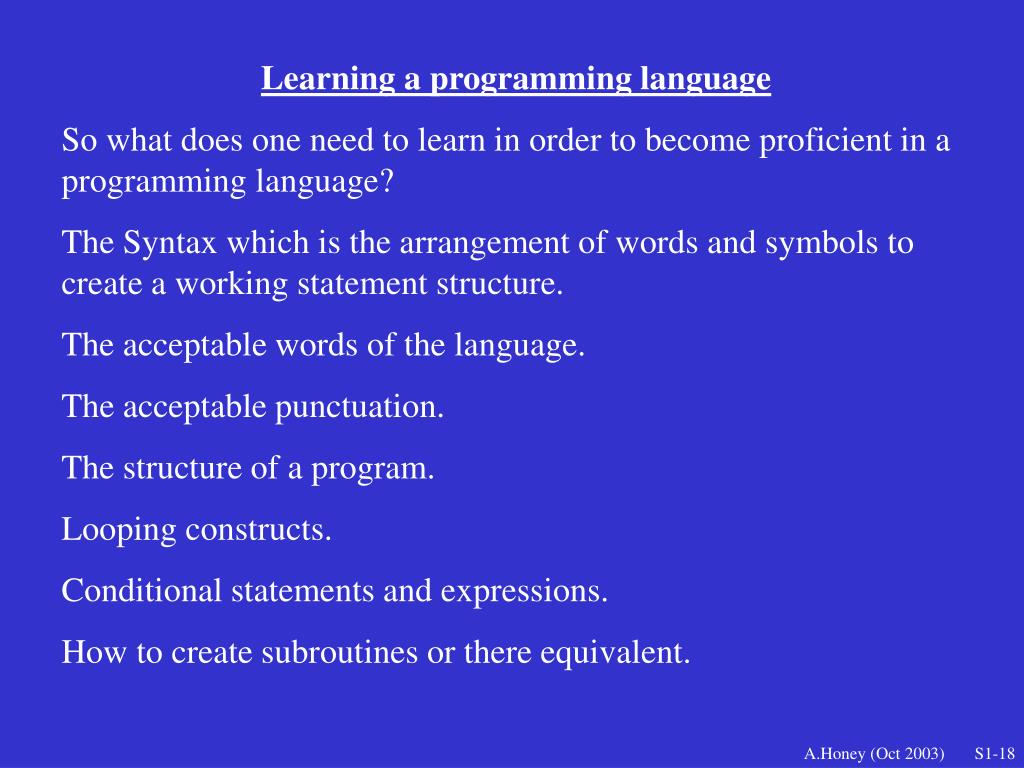 Learning a programming language

So what does one need to learn in order to become proficient in a programming language?

The Syntax which is the arrangement of words and symbols to create a working statement structure.

The acceptable words of the language.

The acceptable punctuation.

The structure of a program.

Looping constructs.

Conditional statements and expressions.

How to create subroutines or there equivalent.

A.Honey (Oct 2003) S1-18